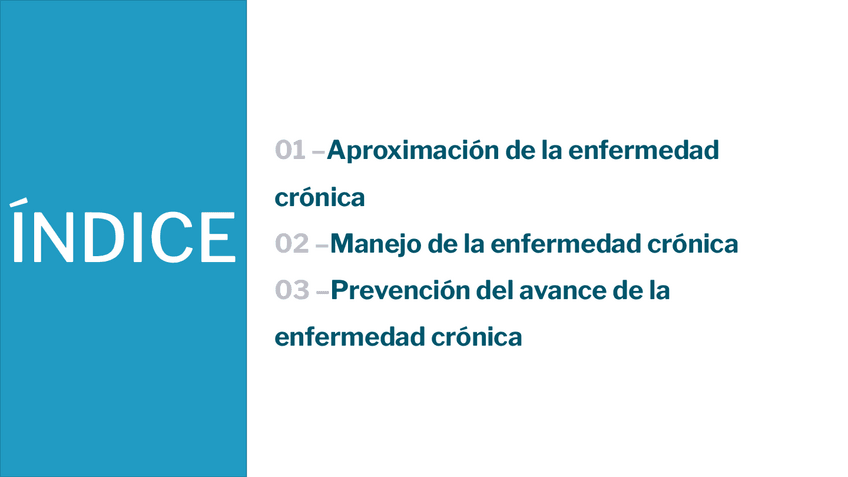 ÍNDICE

01 –Aproximación de la enfermedad crónica
02 –Manejo de la enfermedad crónica
03 –Prevención del avance de la enfermedad crónica